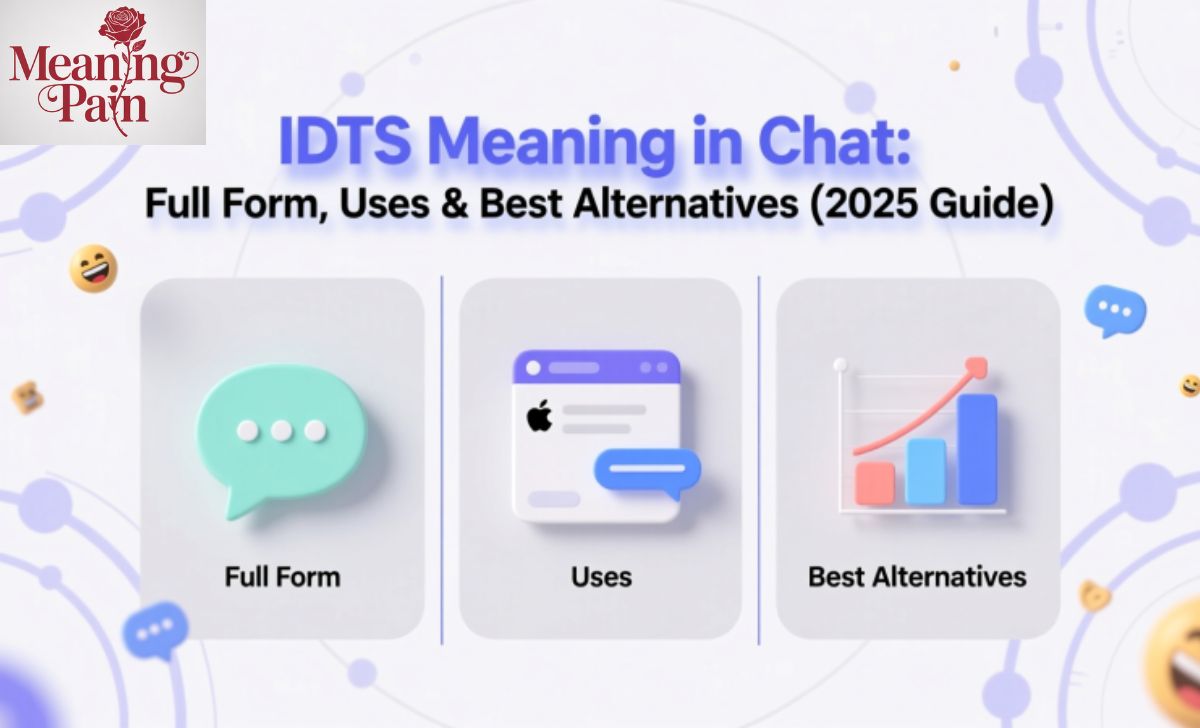 Meaning Pain

IDTS Meaning in Chat:
Full Form, Uses & Best Alternatives (2025 Guide)

Full Form

Uses

Best Alternatives